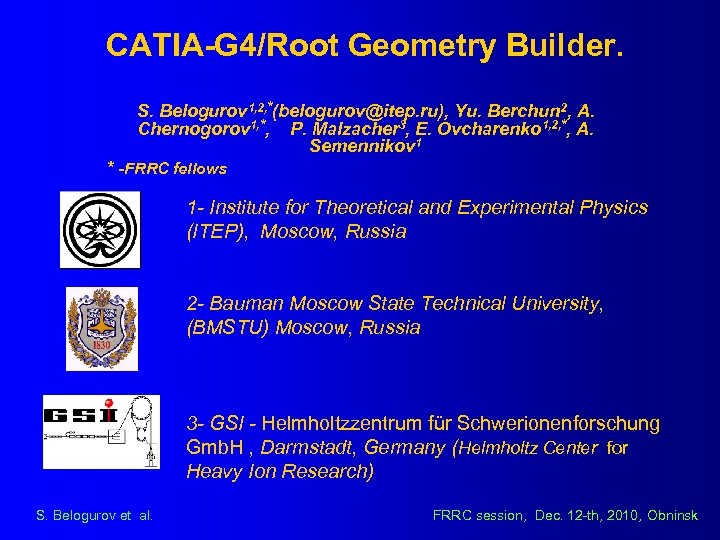 CATIA-G4/Root Geometry Builder.

S. Belogurov$^{1,2,*}$(belogurov@itep.ru), Yu. Berchun$^{2}$, A. Chernogorov$^{1,*}$, P. Malzacher$^{3}$, E. Ovcharenko$^{1,2,*}$, A. Semennikov$^{1}$

* -FRRC fellows

1- Institute for Theoretical and Experimental Physics (ITEP), Moscow, Russia

1830

2- Bauman Moscow State Technical University, (BMSTU) Moscow, Russia

GSI

3- GSI - Helmholtzzentrum für Schwerionenforschung GmbH , Darmstadt, Germany (Helmholtz Center for Heavy Ion Research)

S. Belogurov et al.

FRRC session, Dec. 12-th, 2010, Obninsk